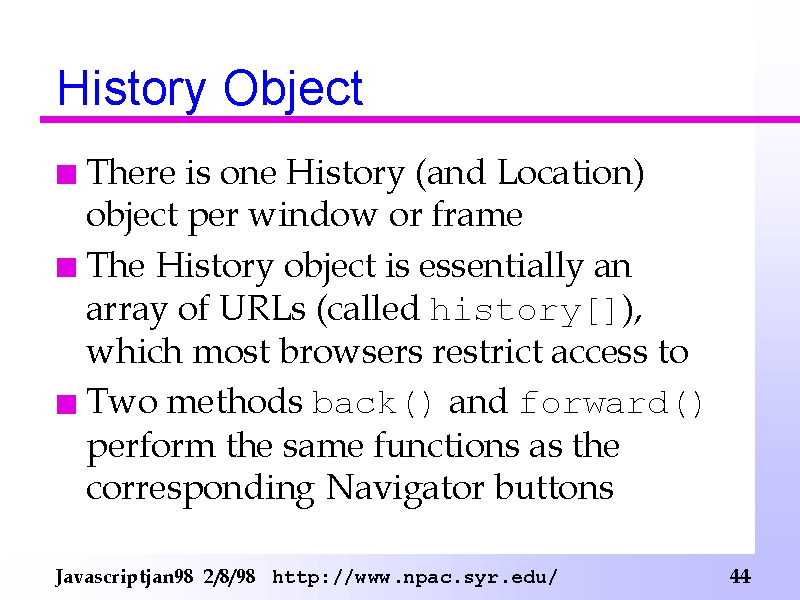 History Object

There is one History (and Location) object per window or frame

The History object is essentially an array of URLs (called history[]), which most browsers restrict access to

Two methods back() and forward() perform the same functions as the corresponding Navigator buttons

Javascriptjan98 2/8/98 http://www.npac.syr.edu/ 44